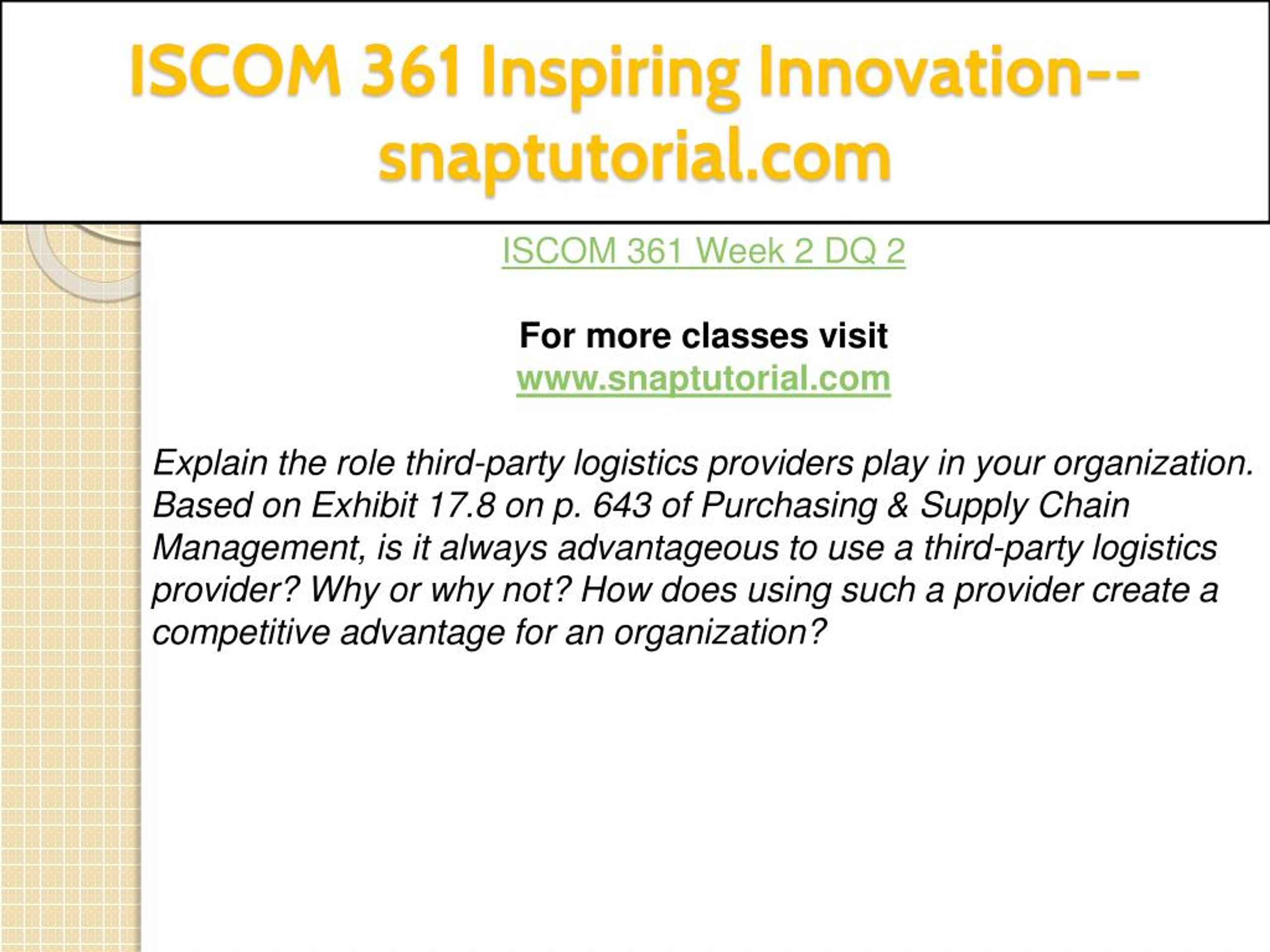 ISCOM 361 Inspiring Innovation--snaptutorial.com

ISCOM 361 Week 2 DQ 2

For more classes visit
www.snaptutorial.com

Explain the role third-party logistics providers play in your organization. Based on Exhibit 17.8 on p. 643 of Purchasing & Supply Chain Management, is it always advantageous to use a third-party logistics provider? Why or why not? How does using such a provider create a competitive advantage for an organization?